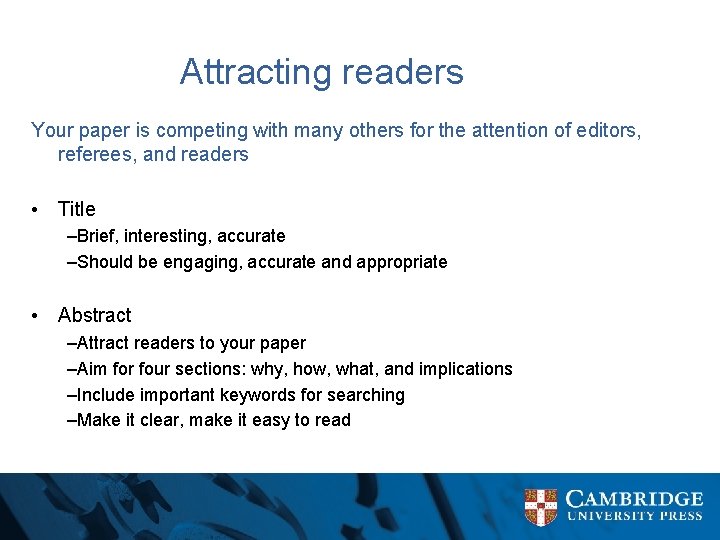 Attracting readers

Your paper is competing with many others for the attention of editors, referees, and readers

• Title
–Brief, interesting, accurate
–Should be engaging, accurate and appropriate

• Abstract
–Attract readers to your paper
–Aim for four sections: why, how, what, and implications
–Include important keywords for searching
–Make it clear, make it easy to read

CAMBRIDGE
UNIVERSITY PRESS